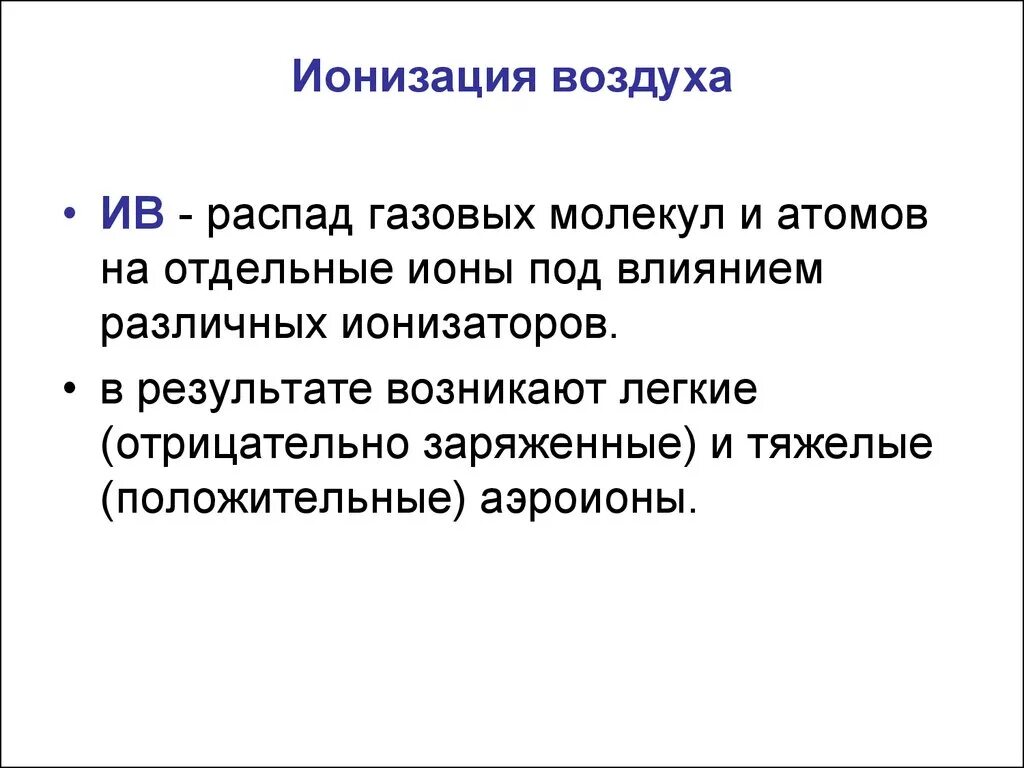 Ионизация воздуха

• ИВ - распад газовых молекул и атомов на отдельные ионы под влиянием различных ионизаторов.

• в результате возникают легкие (отрицательно заряженные) и тяжелые (положительные) аэроионы.